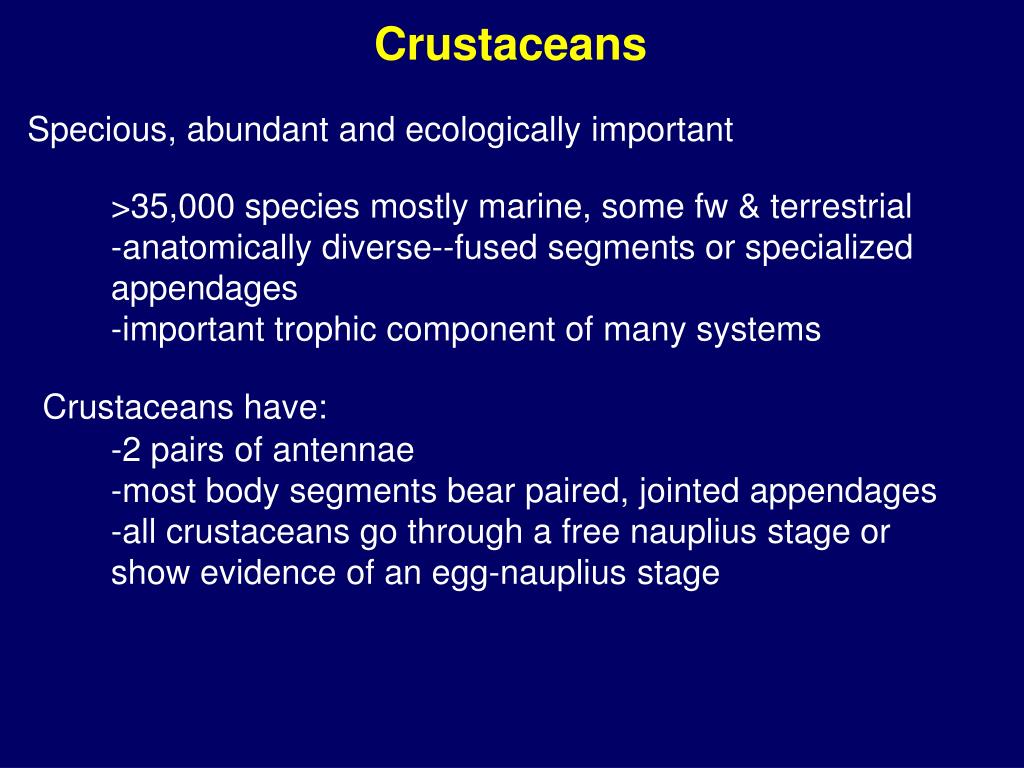 Crustaceans

Specious, abundant and ecologically important

>35,000 species mostly marine, some fw & terrestrial
-anatomically diverse--fused segments or specialized appendages
-important trophic component of many systems

Crustaceans have:
-2 pairs of antennae
-most body segments bear paired, jointed appendages
-all crustaceans go through a free nauplius stage or show evidence of an egg-nauplius stage